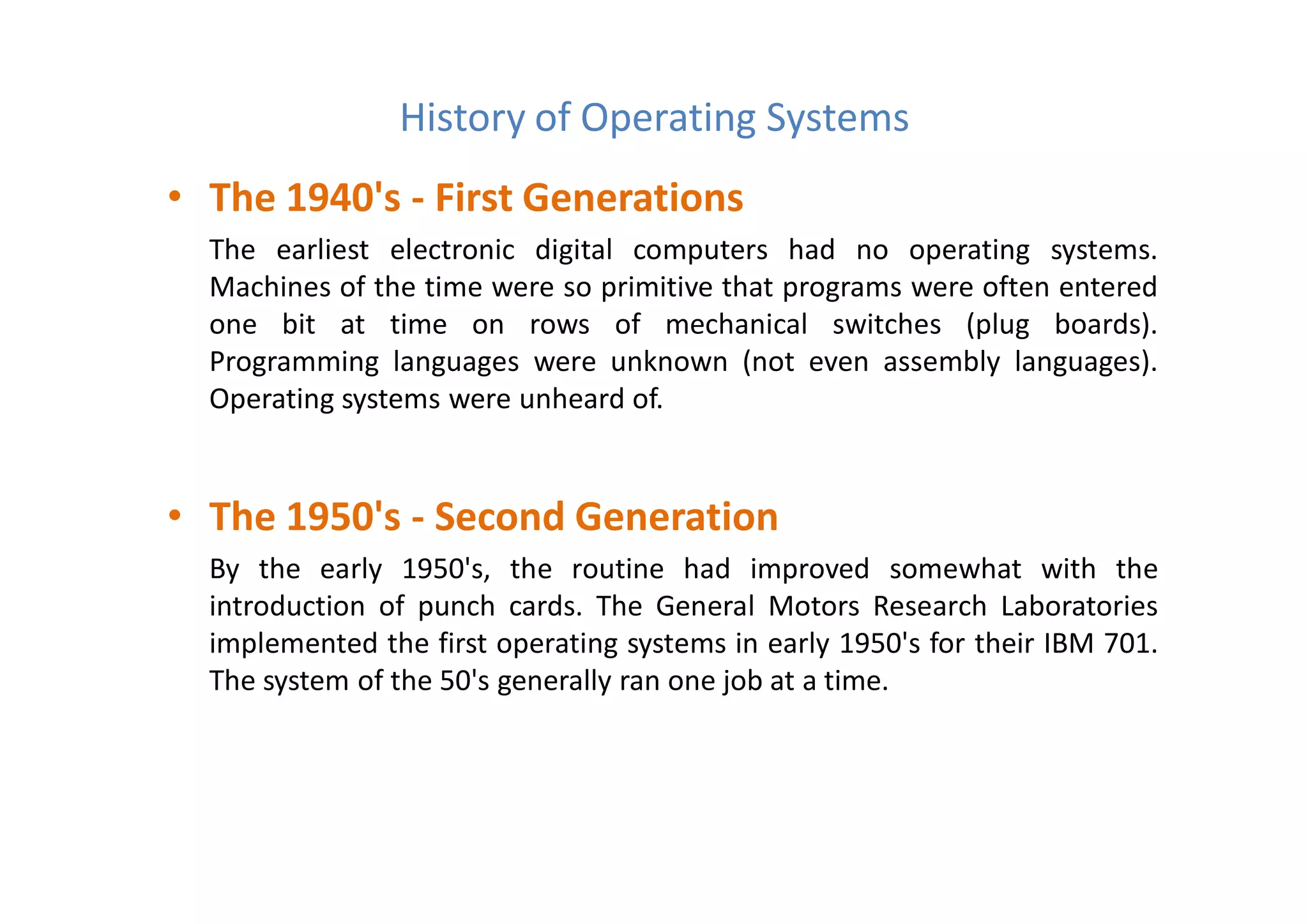 History of Operating Systems

• The 1940's - First Generations

The earliest electronic digital computers had no operating systems. Machines of the time were so primitive that programs were often entered one bit at time on rows of mechanical switches (plug boards). Programming languages were unknown (not even assembly languages). Operating systems were unheard of.

• The 1950's - Second Generation

By the early 1950's, the routine had improved somewhat with the introduction of punch cards. The General Motors Research Laboratories implemented the first operating systems in early 1950's for their IBM 701. The system of the 50's generally ran one job at a time.